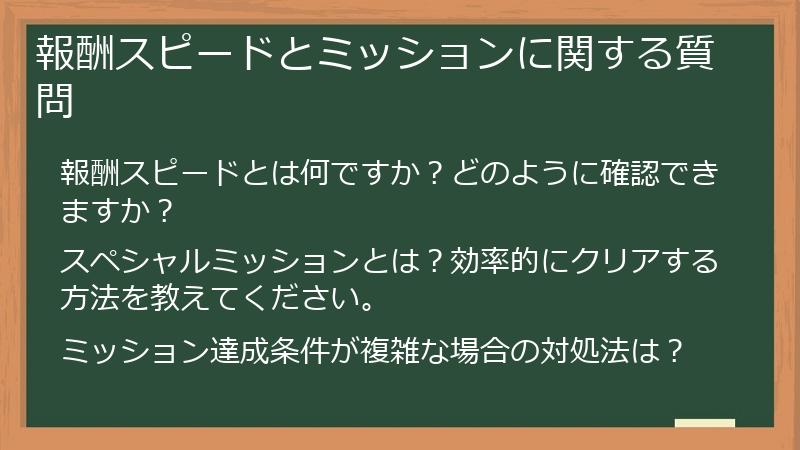 報酬スピードとミッションに関する質問

報酬スピードとは何ですか？どのように確認できますか？

スペシャルミッションとは？効率的にクリアする方法を教えてください。

ミッション達成条件が複雑な場合の対処法は？